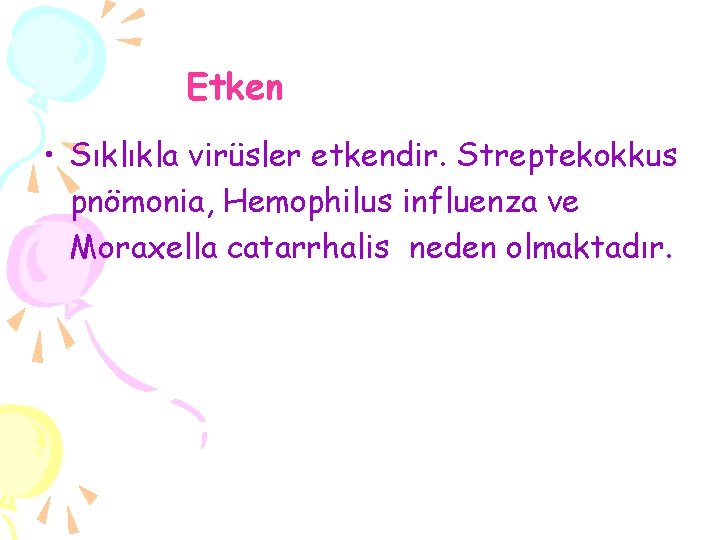 Etken

• Sıklıkla virüsler etkendir. Streptekokkus pnömonia, Hemophilus influenza ve Moraxella catarrhalis neden olmaktadır.